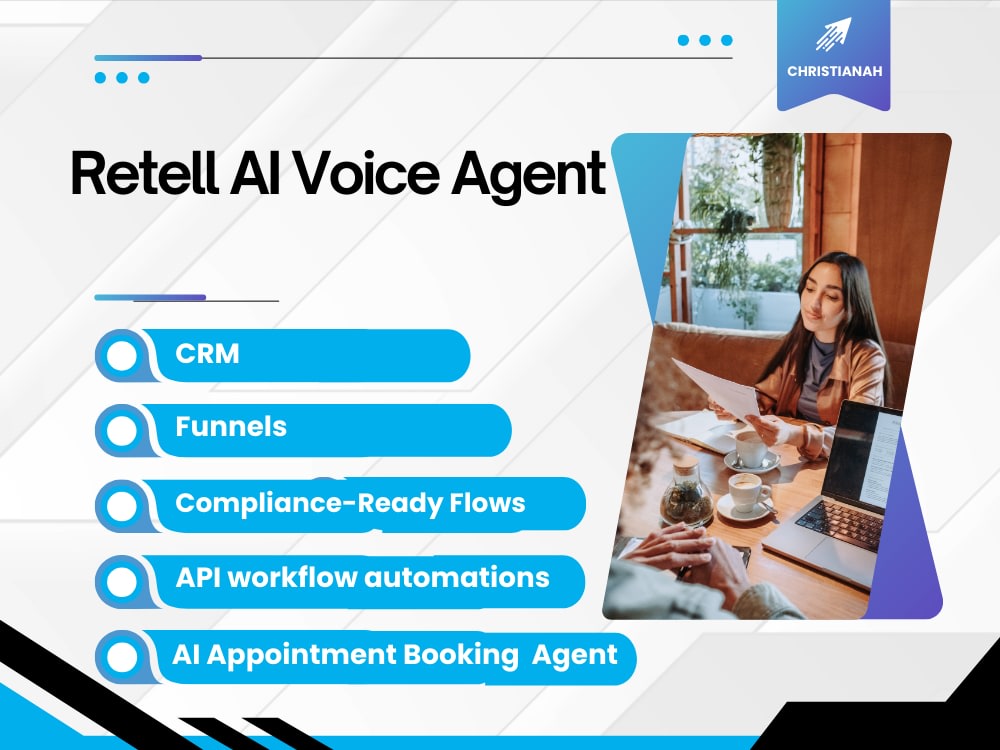 CHRISTIANAH

Retell AI Voice Agent

CRM

Funnels

Compliance-Ready Flows

API workflow automations

AI Appointment Booking Agent